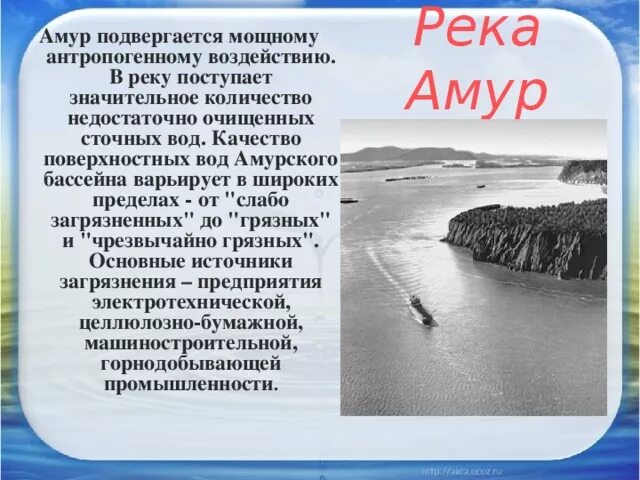 Река Амур

Амур подвергается мощному антропогенному воздействию. В реку поступает значительное количество недостаточно очищенных сточных вод. Качество поверхностных вод Амурского бассейна варьирует в широких пределах - от "слабо загрязненных" до "грязных" и "чрезвычайно грязных". Основные источники загрязнения – предприятия электротехнической, целлюлозно-бумажной, машиностроительной, горнодобывающей промышленности.

http://aida.ucoz.ru